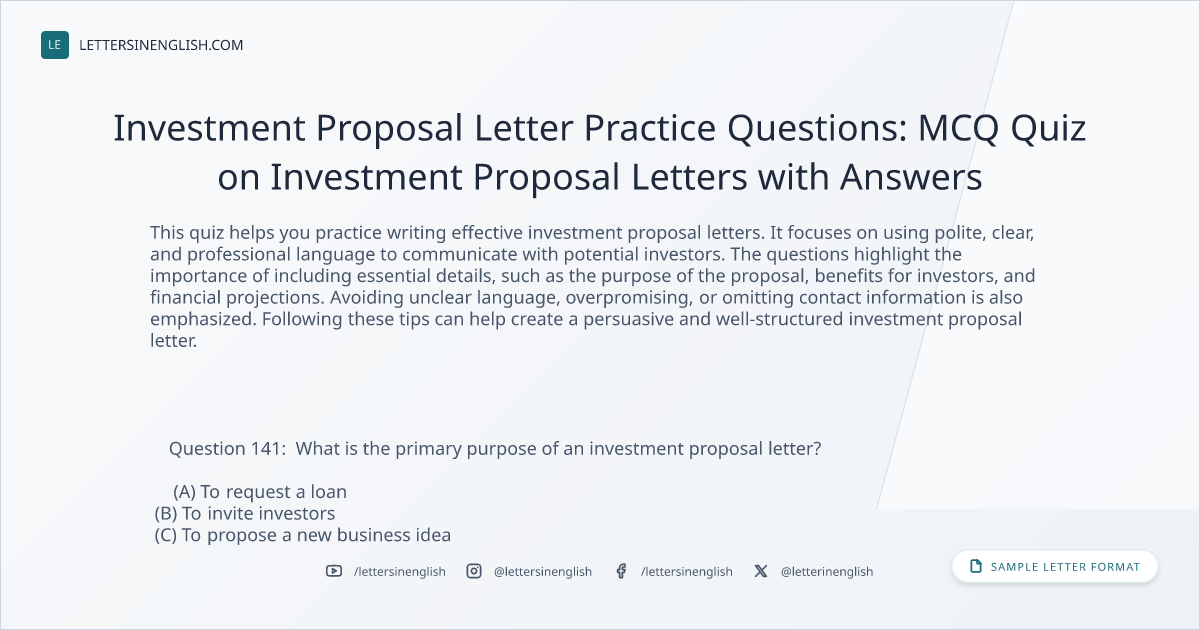 LE LETTERSINENGLISH.COM

Investment Proposal Letter Practice Questions: MCQ Quiz on Investment Proposal Letters with Answers

This quiz helps you practice writing effective investment proposal letters. It focuses on using polite, clear, and professional language to communicate with potential investors. The questions highlight the importance of including essential details, such as the purpose of the proposal, benefits for investors, and financial projections. Avoiding unclear language, overpromising, or omitting contact information is also emphasized. Following these tips can help create a persuasive and well-structured investment proposal letter.

Question 141: What is the primary purpose of an investment proposal letter?

(A) To request a loan
(B) To invite investors
(C) To propose a new business idea

/lettersinenglish @lettersinenglish /lettersinenglish @letterinenglish

SAMPLE LETTER FORMAT